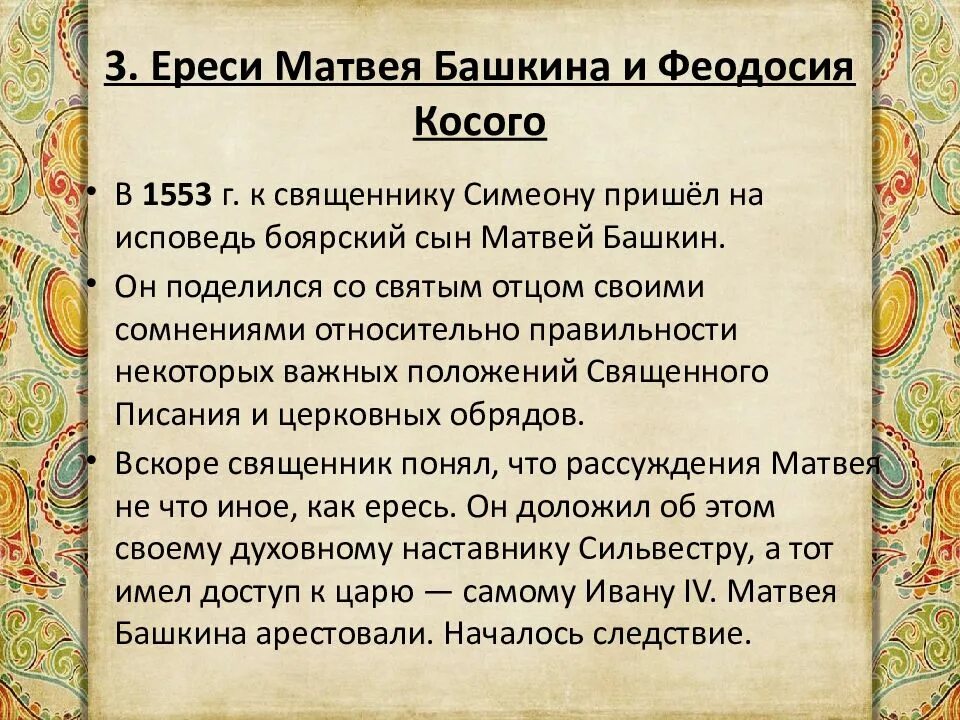 3. Ереси Матвея Башкина и Феодосия Косого

• В 1553 г. к священнику Симеону пришёл на исповедь боярский сын Матвей Башкин.

• Он поделился со святым отцом своими сомнениями относительно правильности некоторых важных положений Священного Писания и церковных обрядов.

• Вскоре священник понял, что рассуждения Матвея не что иное, как ересь. Он доложил об этом своему духовному наставнику Сильвестру, а тот имел доступ к царю — самому Ивану IV. Матвея Башкина арестовали. Началось следствие.